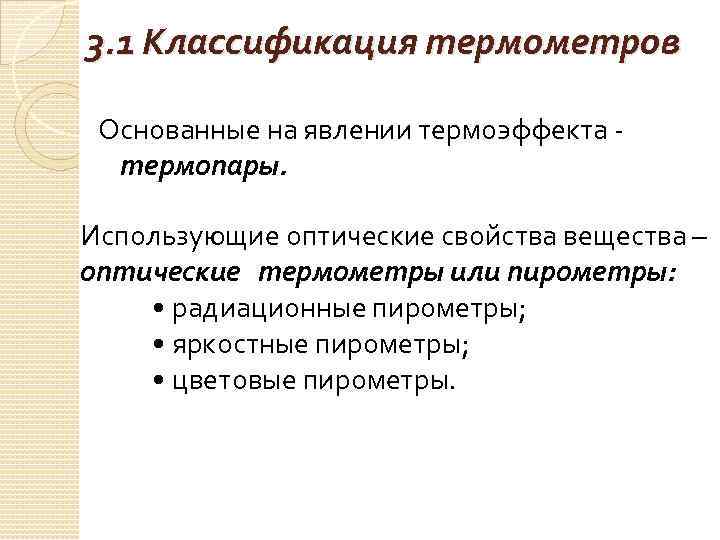 3.1 Классификация термометров

Основанные на явлении термоэффекта - термопары.

Использующие оптические свойства вещества – оптические термометры или пирометры:

• радиационные пирометры;
• яркостные пирометры;
• цветовые пирометры.